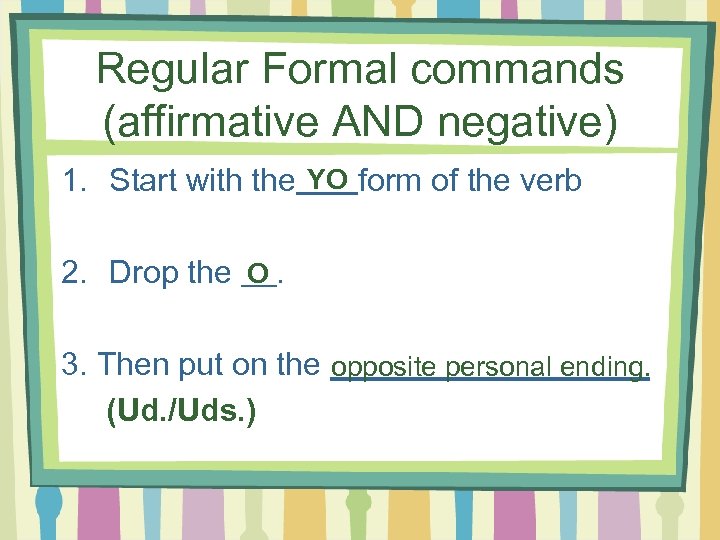 Regular Formal commands (affirmative AND negative)

1. Start with the YO form of the verb

2. Drop the O.

3. Then put on the opposite personal ending.
(Ud./Uds.)